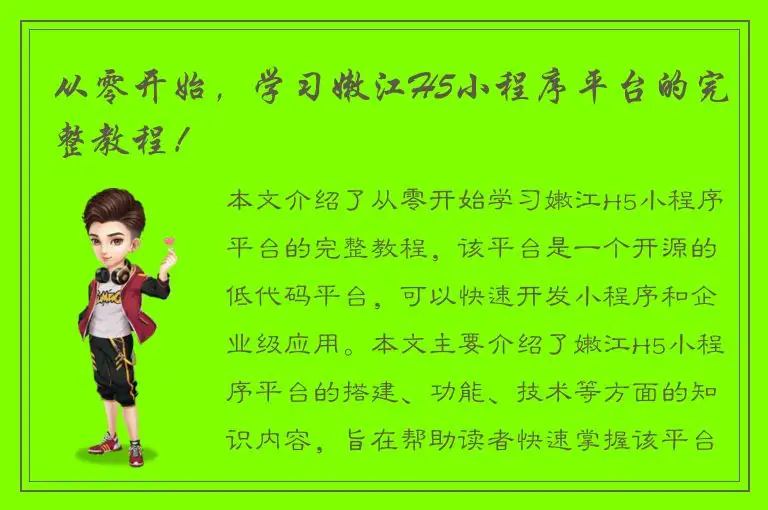 从零开始，学习嫩江H5小程序平台的完整教程！

本文介绍了从零开始学习嫩江H5小程序平台的完整教程，该平台是一个开源的低代码平台，可以快速开发小程序和企业级应用。本文主要介绍了嫩江H5小程序平台的搭建、功能、技术等方面的知识内容，旨在帮助读者快速掌握该平台